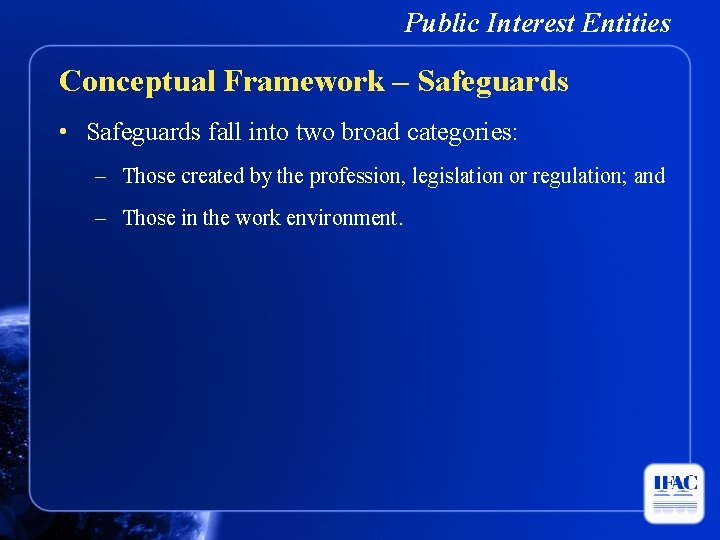 Public Interest Entities

Conceptual Framework – Safeguards

• Safeguards fall into two broad categories:

– Those created by the profession, legislation or regulation; and

– Those in the work environment.

IFAC